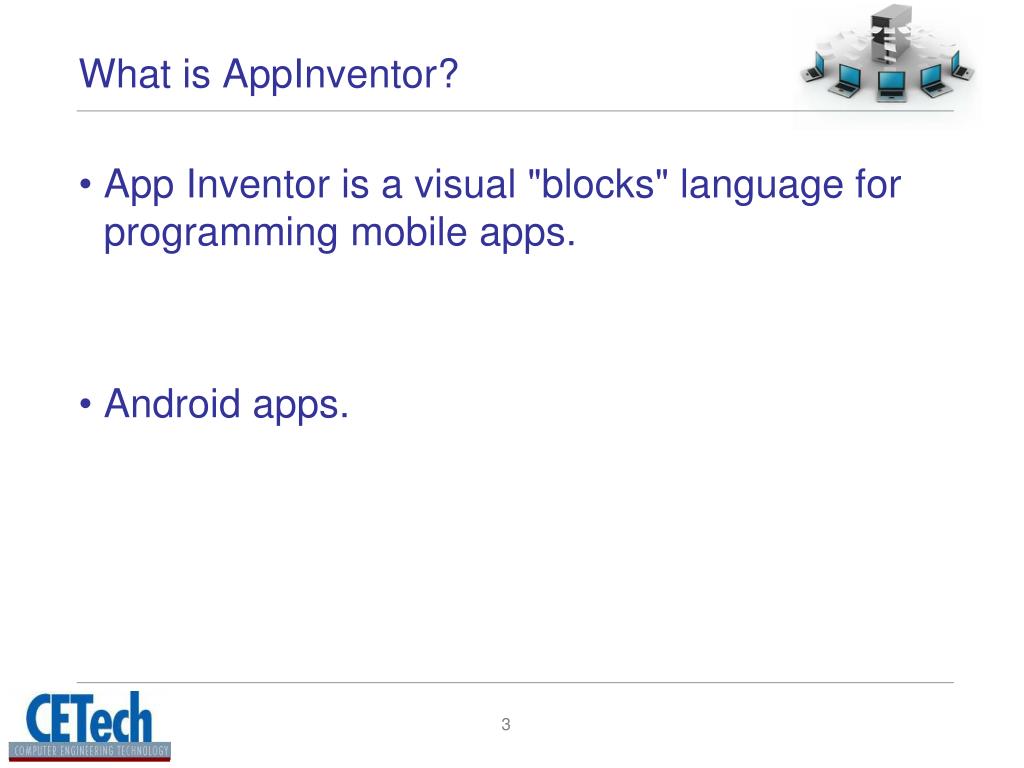 What is AppInventor?

• App Inventor is a visual "blocks" language for programming mobile apps.

• Android apps.

CETech
COMPUTER ENGINEERING TECHNOLOGY

3